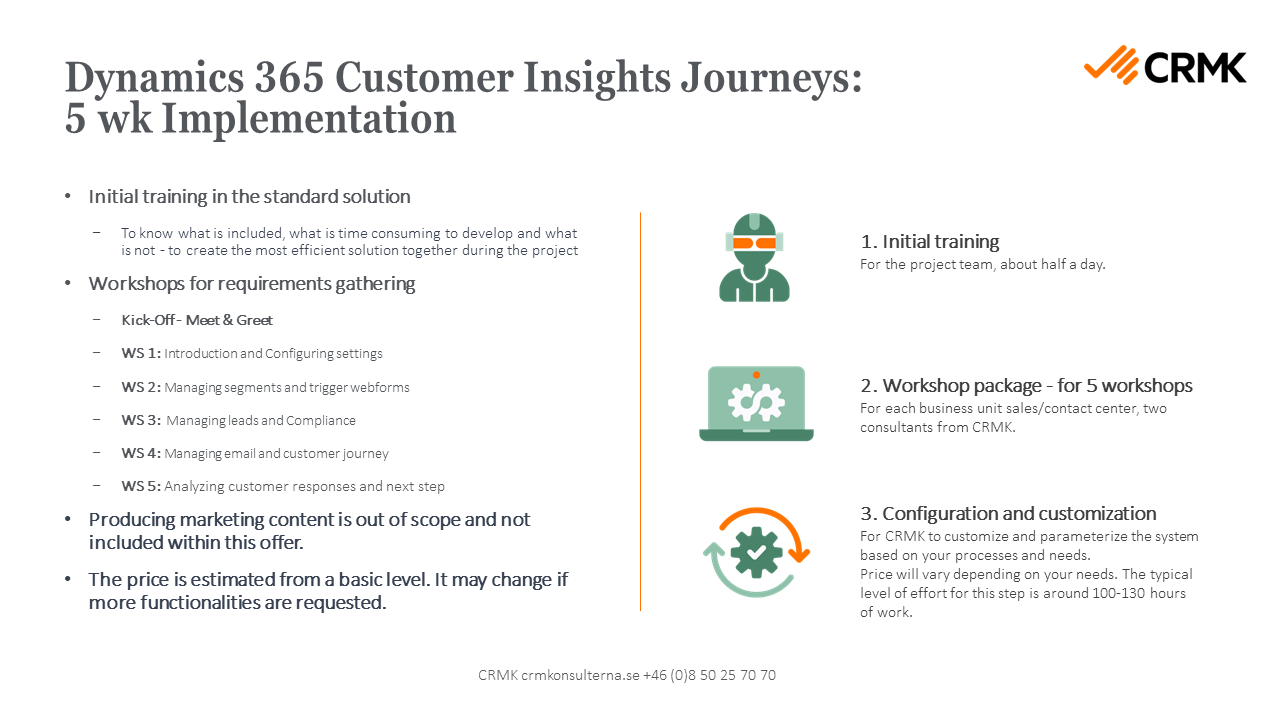 Dynamics 365 Customer Insights Journeys:
5 wk Implementation

CRMK

• Initial training in the standard solution

– To know what is included, what is time consuming to develop and what is not - to create the most efficient solution together during the project

• Workshops for requirements gathering

– Kick-Off - Meet & Greet

– WS 1: Introduction and Configuring settings

– WS 2: Managing segments and trigger webforms

– WS 3: Managing leads and Compliance

– WS 4: Managing email and customer journey

– WS 5: Analyzing customer responses and next step

• Producing marketing content is out of scope and not included within this offer.

• The price is estimated from a basic level. It may change if more functionalities are requested.

1. Initial training
For the project team, about half a day.

2. Workshop package - for 5 workshops
For each business unit sales/contact center, two consultants from CRMK.

3. Configuration and customization
For CRMK to customize and parameterize the system based on your processes and needs.
Price will vary depending on your needs. The typical level of effort for this step is around 100-130 hours of work.

CRMK crmkonsulterna.se +46 (0)8 50 25 70 70